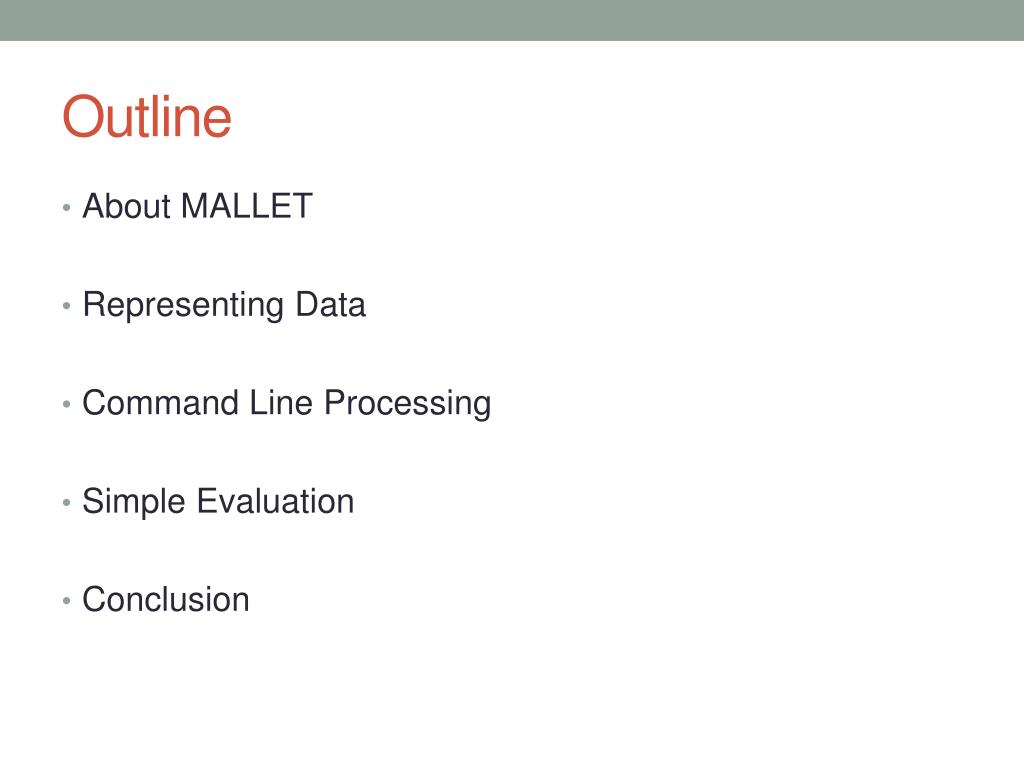 Outline

• About MALLET

• Representing Data

• Command Line Processing

• Simple Evaluation

• Conclusion